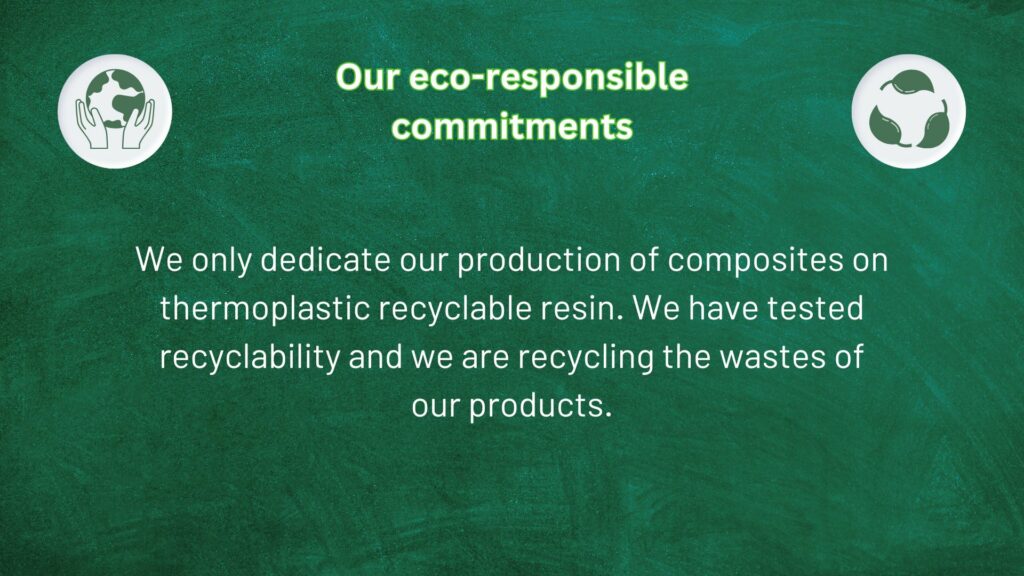 Our eco-responsible commitments

We only dedicate our production of composites on thermoplastic recyclable resin. We have tested recyclability and we are recycling the wastes of our products.